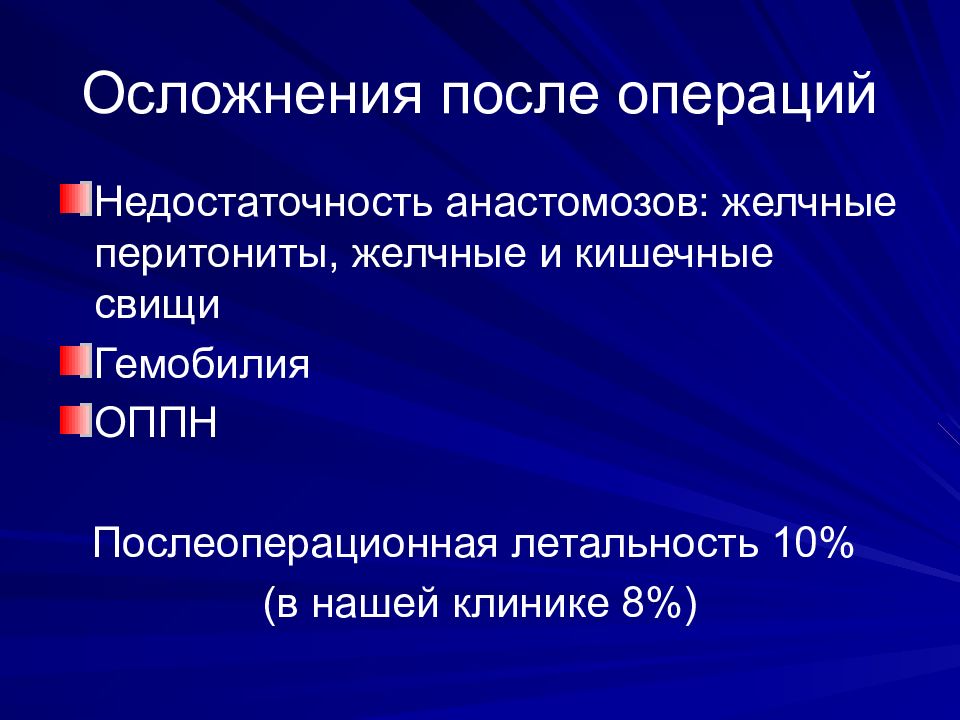 Осложнения после операций

Недостаточность анастомозов: желчные перитониты, желчные и кишечные свищи

Гемобилия

ОППН

Послеоперационная летальность 10%
(в нашей клинике 8%)